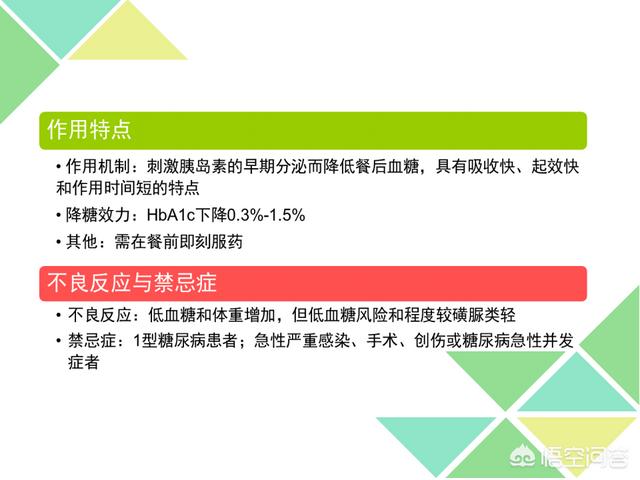 作用特点

• 作用机制：刺激胰岛素的早期分泌而降低餐后血糖，具有吸收快、起效快和作用时间短的特点

• 降糖效力：HbA1c下降0.3%-1.5%

• 其他：需在餐前即刻服药

不良反应与禁忌症

• 不良反应：低血糖和体重增加，但低血糖风险和程度较磺脲类轻

• 禁忌症：1型糖尿病患者；急性严重感染、手术、创伤或糖尿病急性并发症者

悟空问答